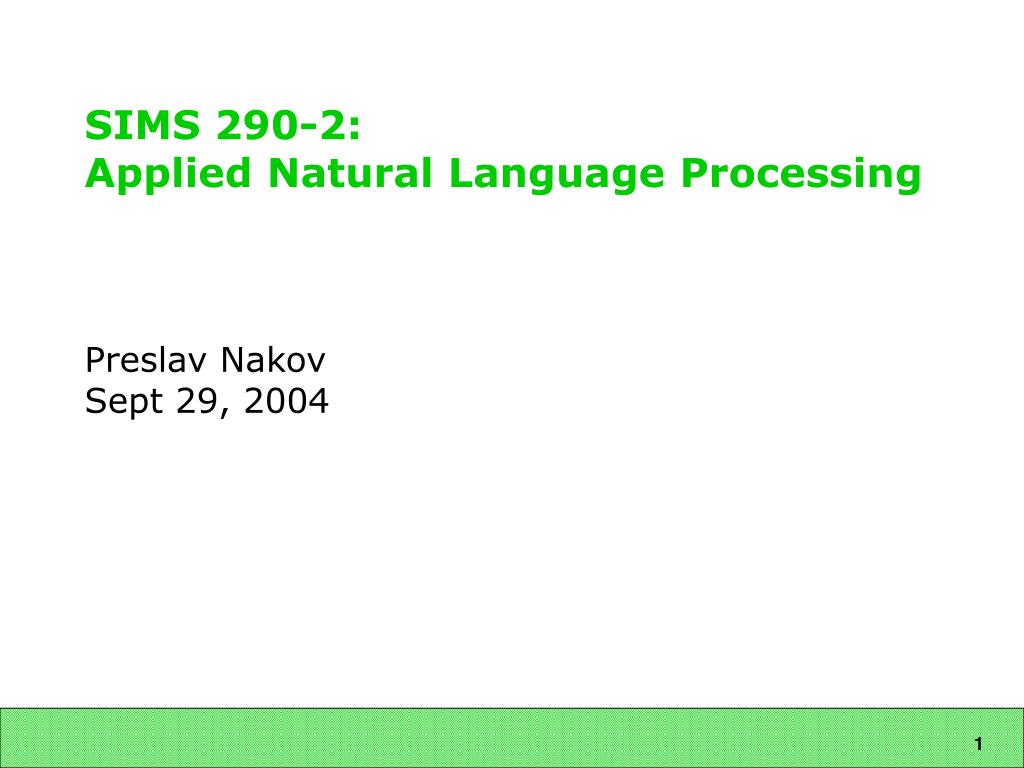 SIMS 290-2:
Applied Natural Language Processing

Preslav Nakov
Sept 29, 2004

1